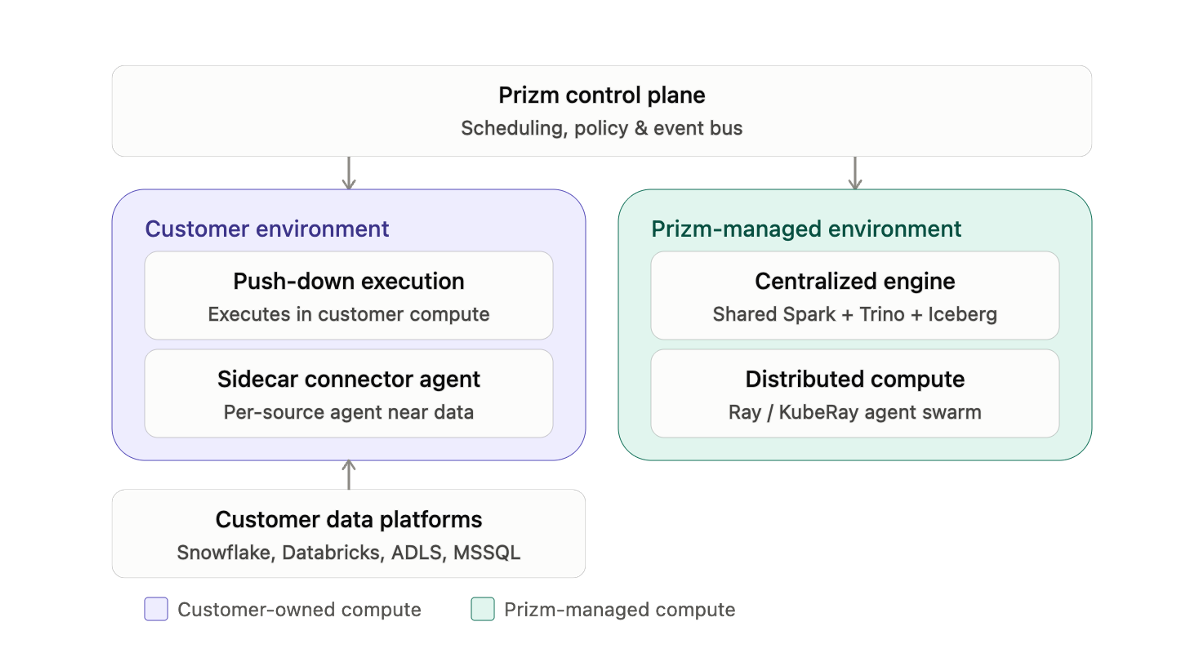 Prizm control plane
Scheduling, policy & event bus

Customer environment

Push-down execution
Executes in customer compute

Sidecar connector agent
Per-source agent near data

Prizm-managed environment

Centralized engine
Shared Spark + Trino + Iceberg

Distributed compute
Ray / KubeRay agent swarm

Customer data platforms
Snowflake, Databricks, ADLS, MSSQL

Customer-owned compute
Prizm-managed compute